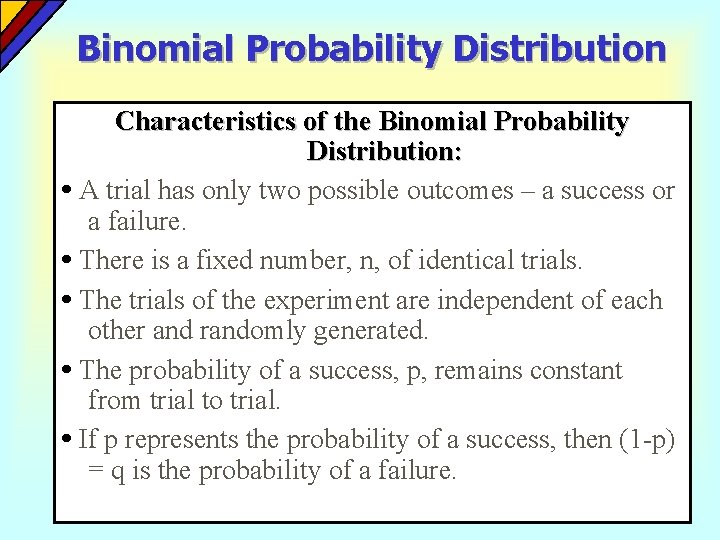 Binomial Probability Distribution

Characteristics of the Binomial Probability Distribution:

• A trial has only two possible outcomes – a success or a failure.

• There is a fixed number, n, of identical trials.

• The trials of the experiment are independent of each other and randomly generated.

• The probability of a success, p, remains constant from trial to trial.

• If p represents the probability of a success, then (1-p) = q is the probability of a failure.